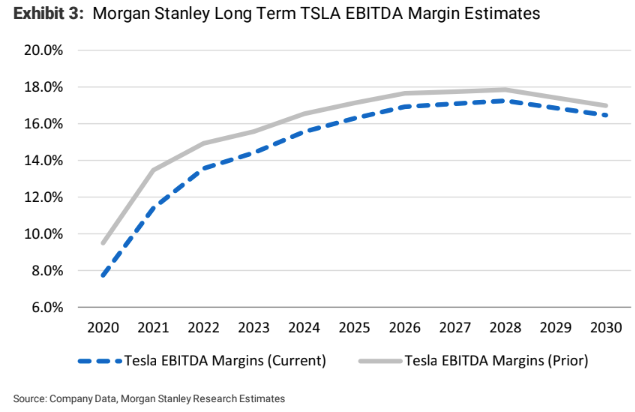 Exhibit 3: Morgan Stanley Long Term TSLA EBITDA Margin Estimates

20.0%
18.0%
16.0%
14.0%
12.0%
10.0%
8.0%
6.0%

2020 2021 2022 2023 2024 2025 2026 2027 2028 2029 2030

Tesla EBITDA Margins (Current) Tesla EBITDA Margins (Prior)

Source: Company Data, Morgan Stanley Research Estimates